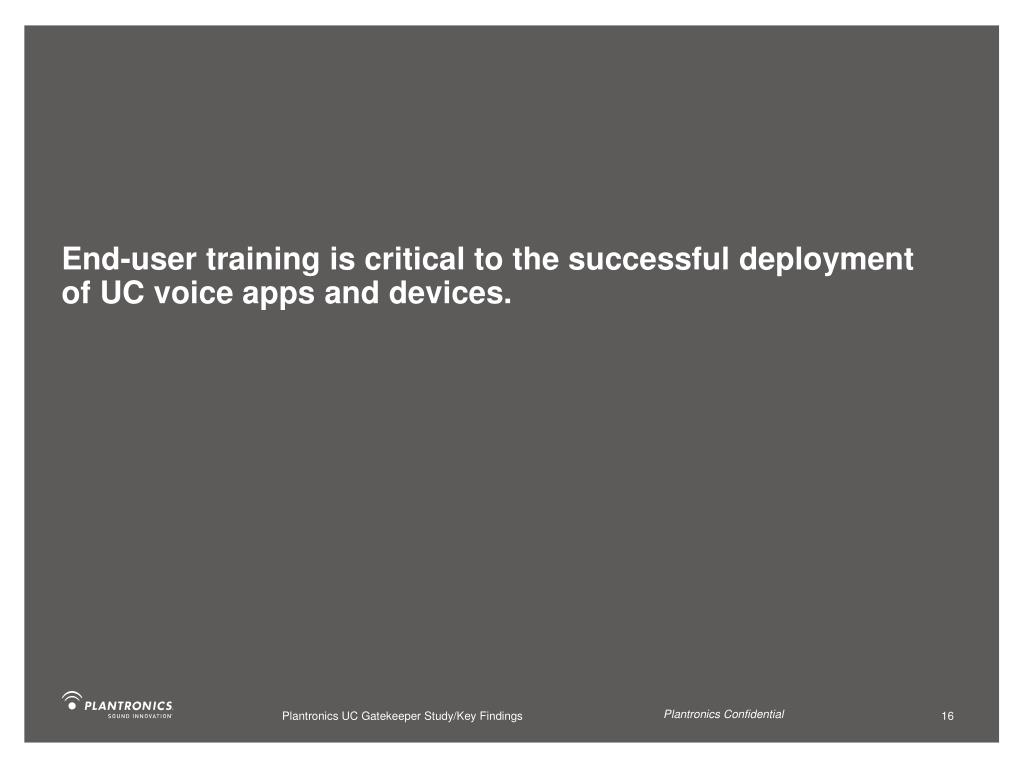 End-user training is critical to the successful deployment of UC voice apps and devices.

PLANTRONICS.
SOUND INNOVATION

Plantronics UC Gatekeeper Study/Key Findings

Plantronics Confidential

16